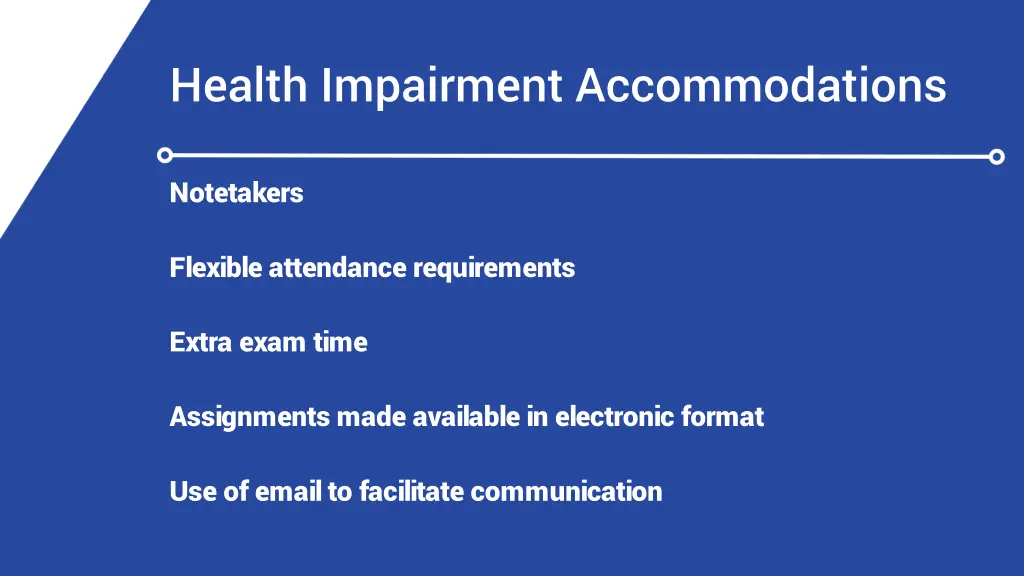 Health Impairment Accommodations

Notetakers

Flexible attendance requirements

Extra exam time

Assignments made available in electronic format

Use of email to facilitate communication